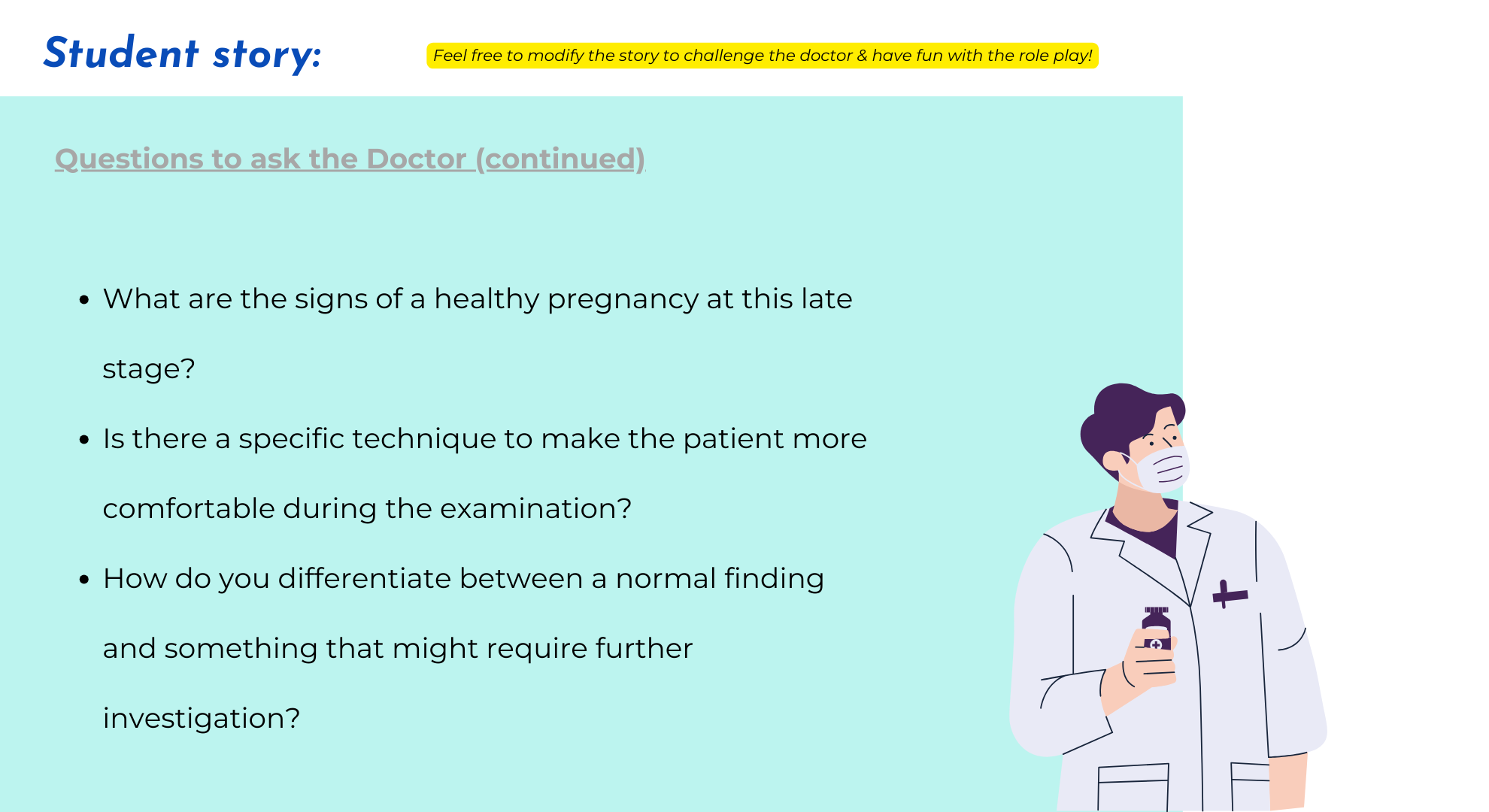 Student story:

Feel free to modify the story to challenge the doctor & have fun with the role play!

Questions to ask the Doctor (continued)

- What are the signs of a healthy pregnancy at this late stage?
- Is there a specific technique to make the patient more comfortable during the examination?
- How do you differentiate between a normal finding and something that might require further investigation?